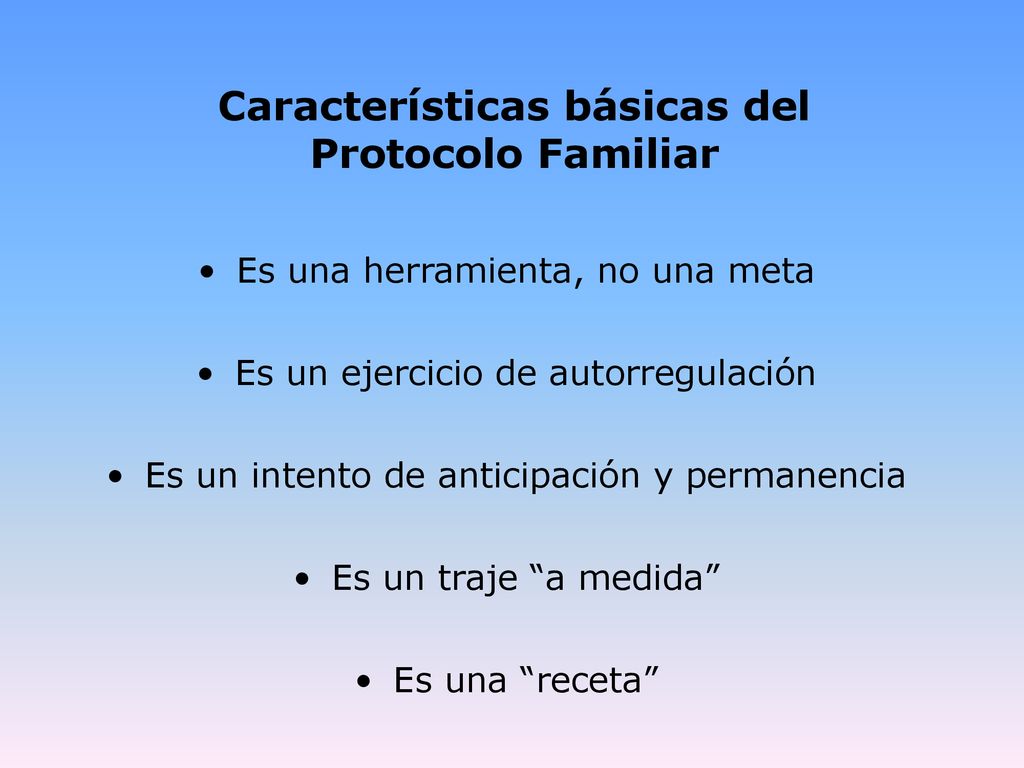 Características básicas del Protocolo Familiar

• Es una herramienta, no una meta

• Es un ejercicio de autorregulación

• Es un intento de anticipación y permanencia

• Es un traje “a medida”

• Es una “receta”